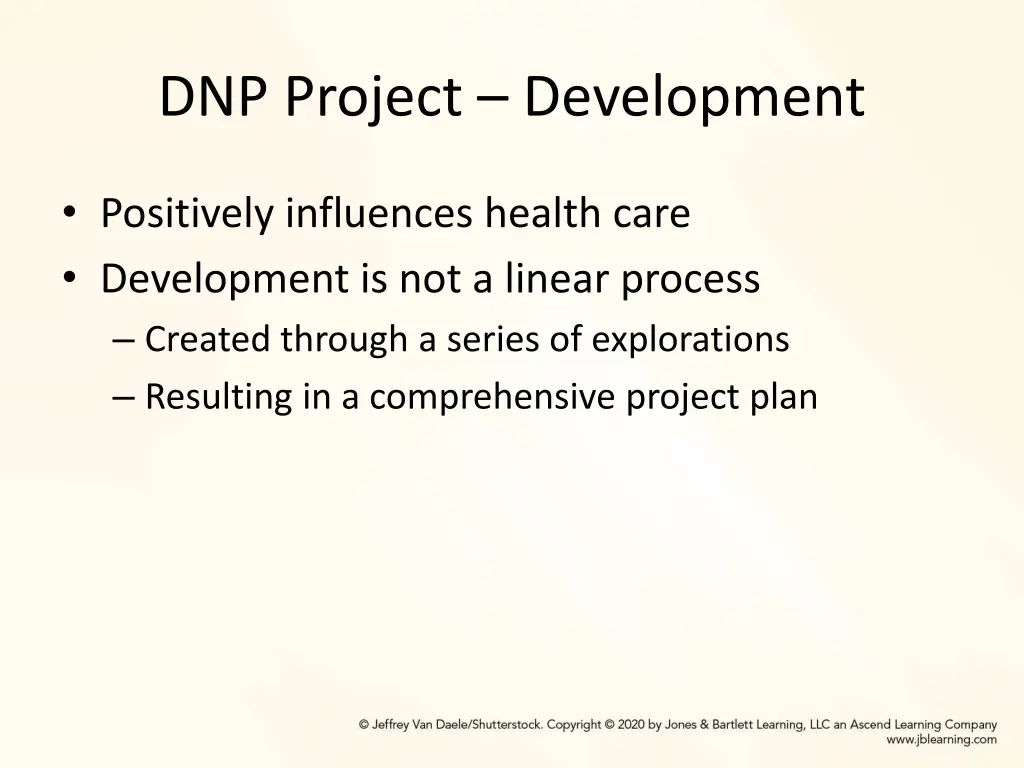 DNP Project – Development

• Positively influences health care
• Development is not a linear process
– Created through a series of explorations
– Resulting in a comprehensive project plan

© Jeffrey Van Daele/Shutterstock. Copyright © 2020 by Jones & Bartlett Learning, LLC an Ascend Learning Company
www.jblearning.com